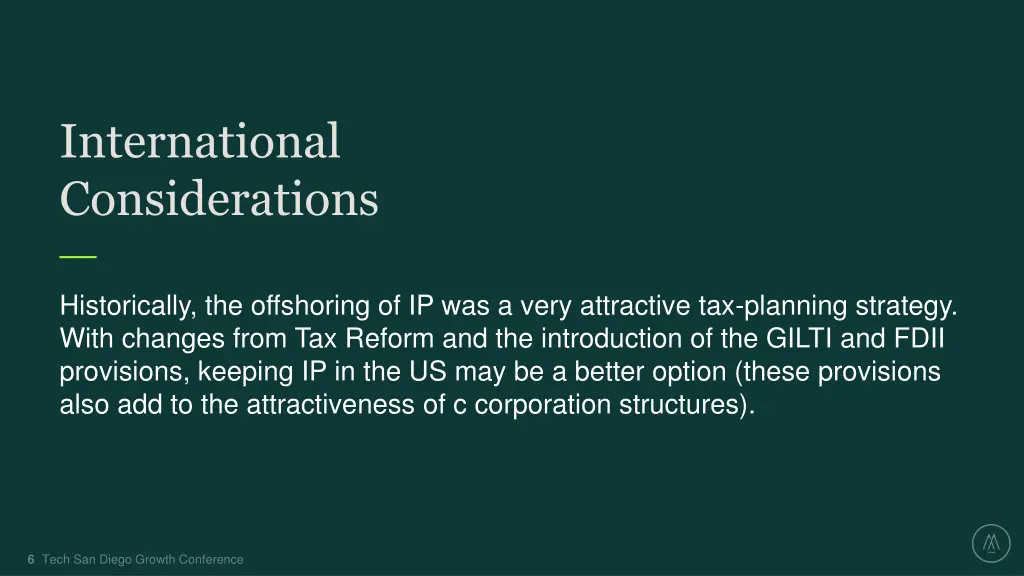 International Considerations

Historically, the offshoring of IP was a very attractive tax-planning strategy. With changes from Tax Reform and the introduction of the GILTI and FDII provisions, keeping IP in the US may be a better option (these provisions also add to the attractiveness of c corporation structures).

6 Tech San Diego Growth Conference